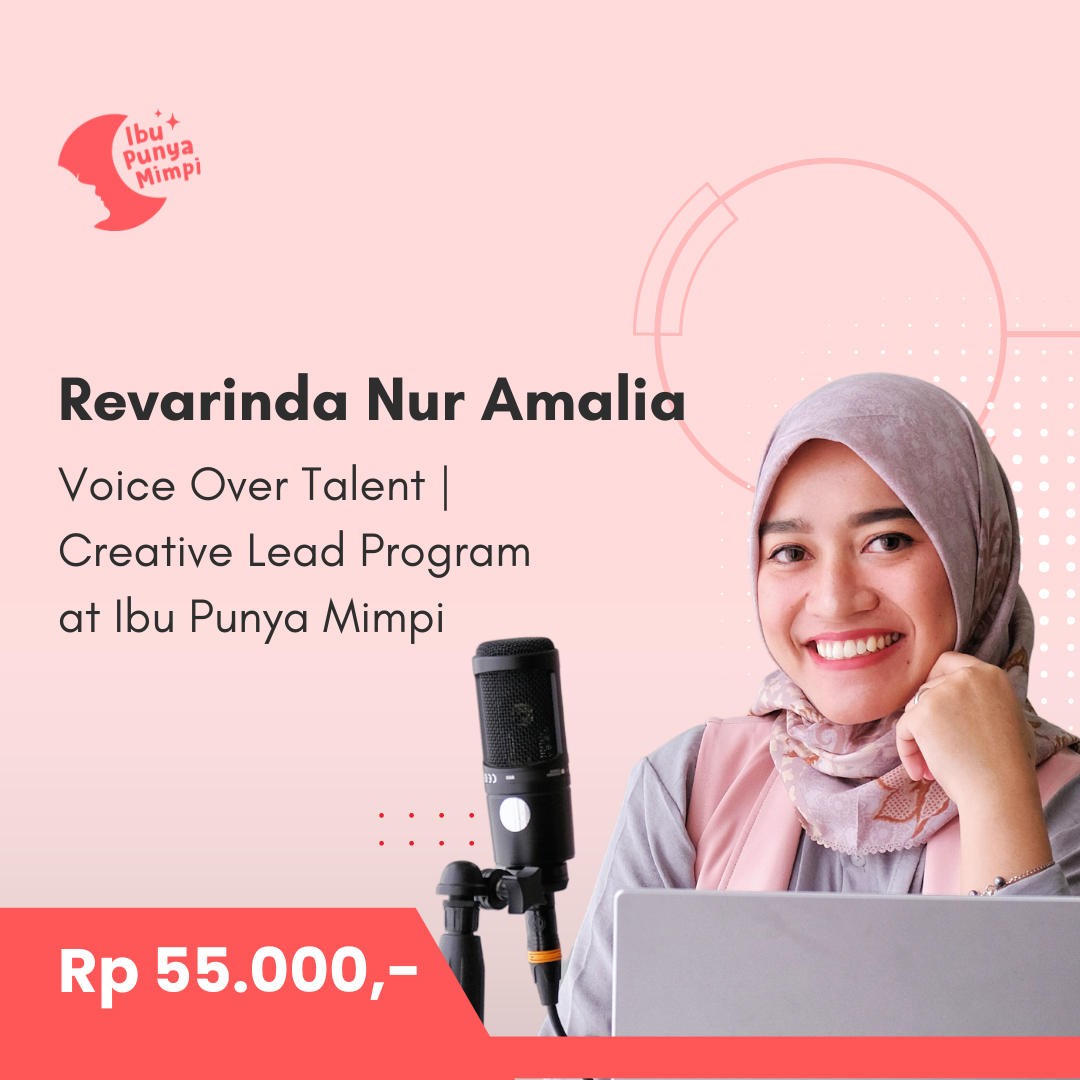 Ibu Punya Mimpi

Revarinda Nur Amalia

Voice Over Talent | Creative Lead Program at Ibu Punya Mimpi

Rp 55.000,-